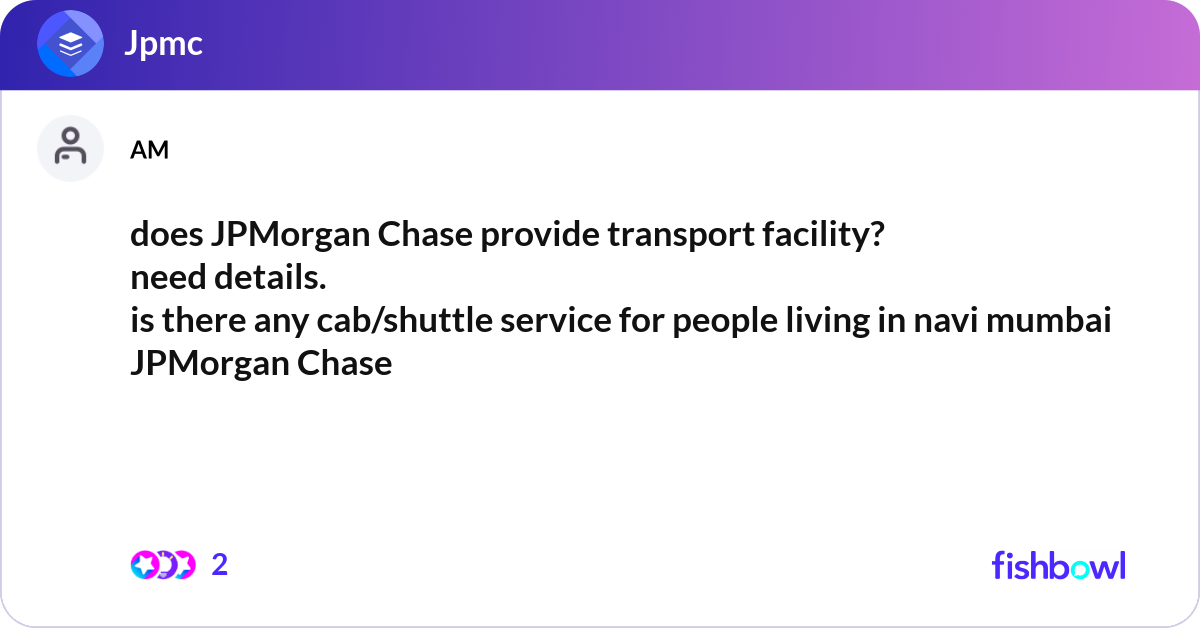 Jpmc

AM

does JPMorgan Chase provide transport facility?
need details.
is there any cab/shuttle service for people living in navi mumbai
JPMorgan Chase

2

fishbowl